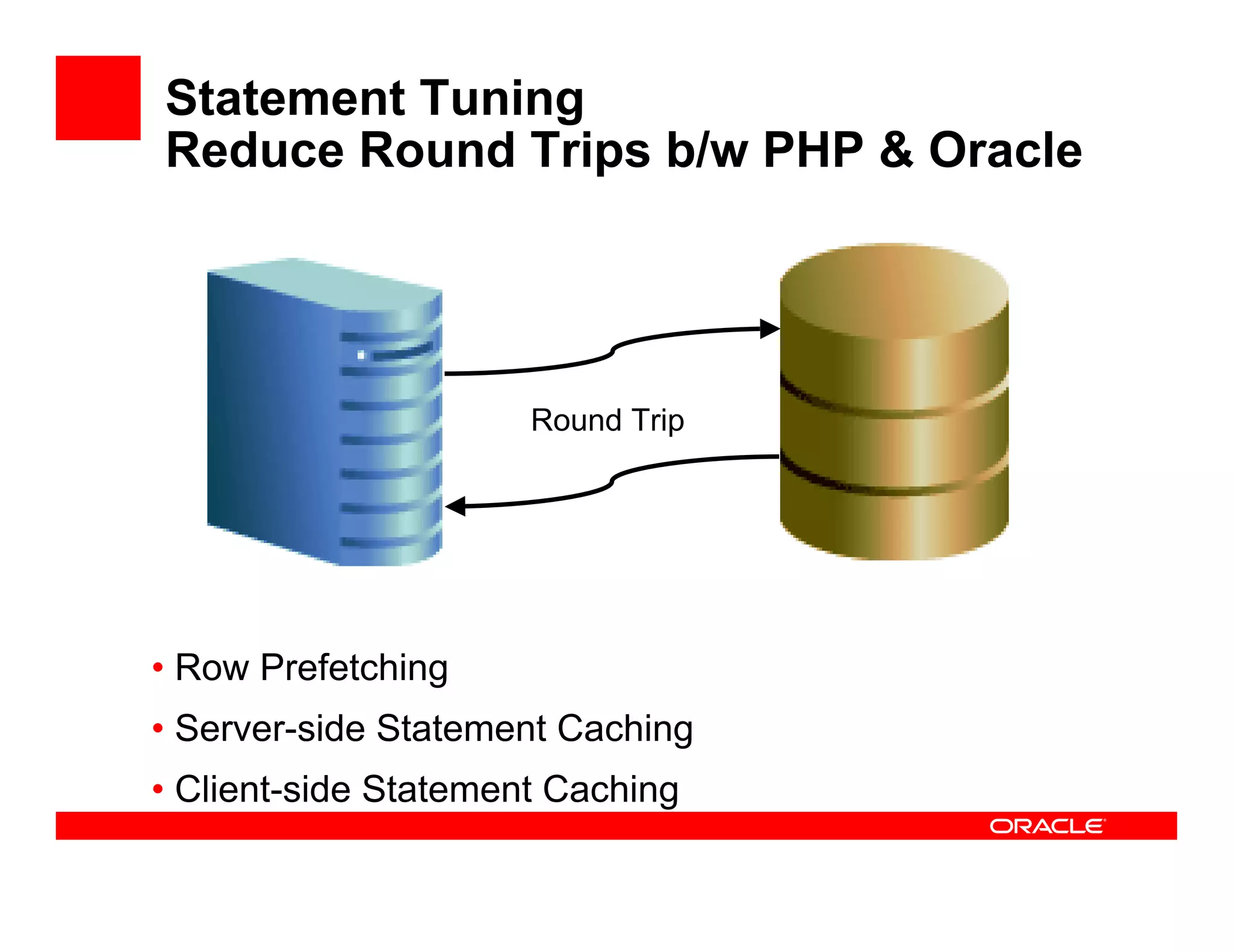 Statement Tuning
Reduce Round Trips b/w PHP & Oracle

Round Trip

• Row Prefetching
• Server-side Statement Caching
• Client-side Statement Caching

ORACLE